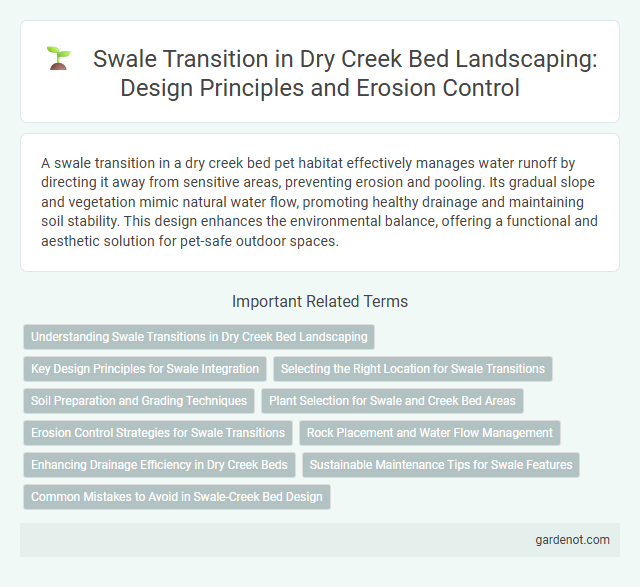 Swale Transition in Dry Creek Bed Landscaping: Design Principles and Erosion Control

A swale transition in a dry creek bed pet habitat effectively manages water runoff by directing it away from sensitive areas, preventing erosion and pooling. Its gradual slope and vegetation mimic natural water flow, promoting healthy drainage and maintaining soil stability. This design enhances the environmental balance, offering a functional and aesthetic solution for pet-safe outdoor spaces.

Important Related Terms

Understanding Swale Transitions in Dry Creek Bed Landscaping

Key Design Principles for Swale Integration

Selecting the Right Location for Swale Transitions

Soil Preparation and Grading Techniques

Plant Selection for Swale and Creek Bed Areas

Erosion Control Strategies for Swale Transitions

Rock Placement and Water Flow Management

Enhancing Drainage Efficiency in Dry Creek Beds

Sustainable Maintenance Tips for Swale Features

Common Mistakes to Avoid in Swale-Creek Bed Design

gardenot.com